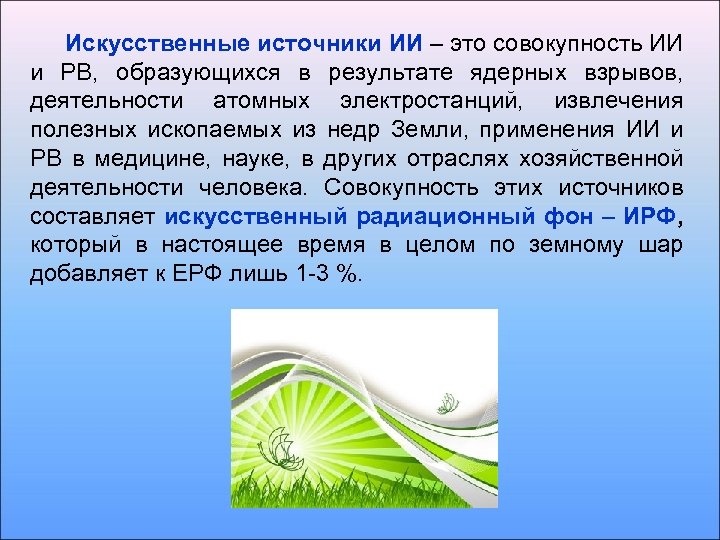 Искусственные источники ИИ – это совокупность ИИ и РВ, образующихся в результате ядерных взрывов, деятельности атомных электростанций, извлечения полезных ископаемых из недр Земли, применения ИИ и РВ в медицине, науке, в других отраслях хозяйственной деятельности человека. Совокупность этих источников составляет искусственный радиационный фон – ИРФ, который в настоящее время в целом по земному шар добавляет к ЕРФ лишь 1-3 %.